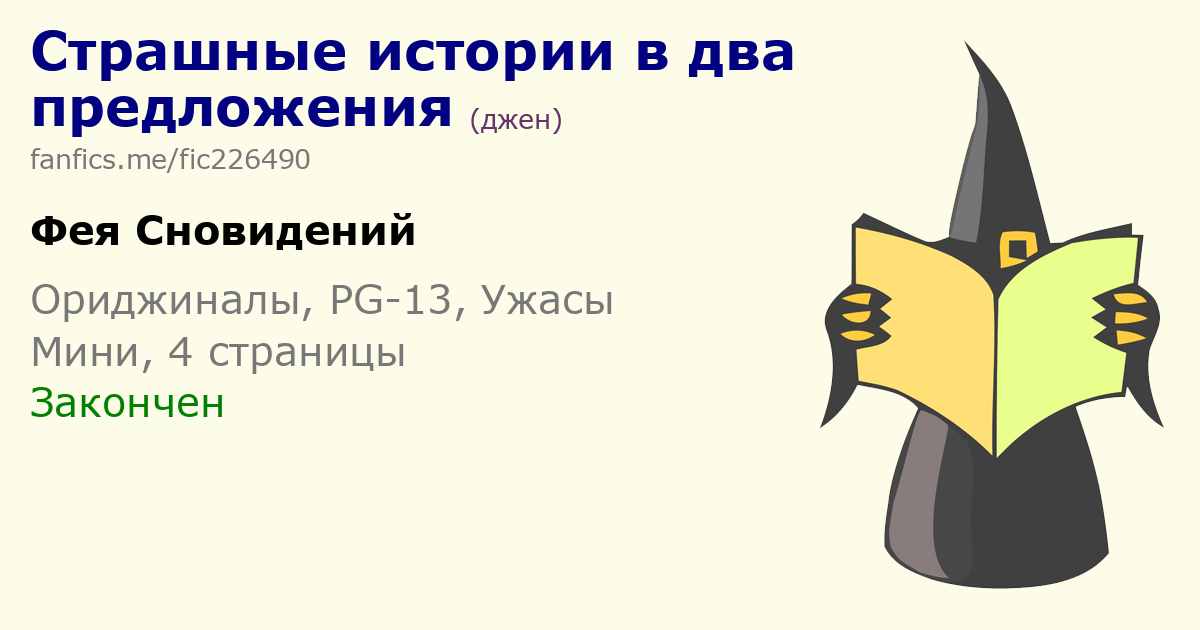 Страшные истории в два предложения (джен)
fanfics.me/fic226490

Фея Сновидений

Ориджиналы, PG-13, Ужасы
Мини, 4 страницы
Закончен